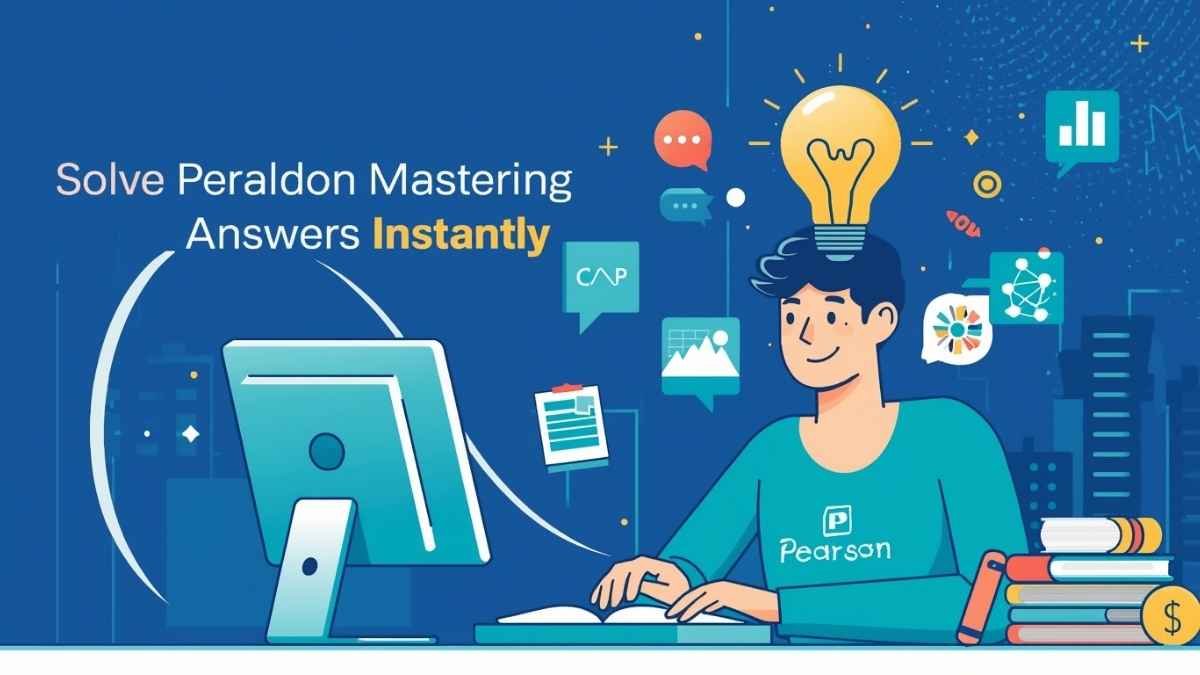 Solve Peraldon Mastering Answers Instantly

CAP

P
Pearson

$